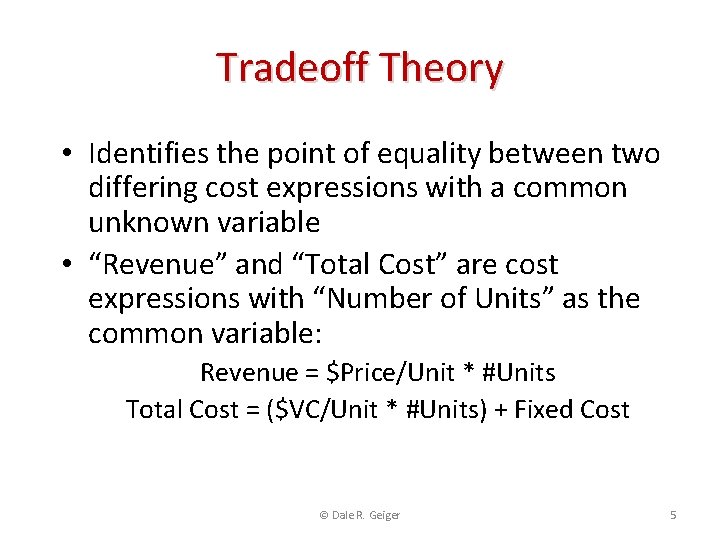 Tradeoff Theory

• Identifies the point of equality between two differing cost expressions with a common unknown variable

• “Revenue” and “Total Cost” are cost expressions with “Number of Units” as the common variable:

Revenue = \$Price/Unit * #Units

Total Cost = (\$VC/Unit * #Units) + Fixed Cost

© Dale R. Geiger

5